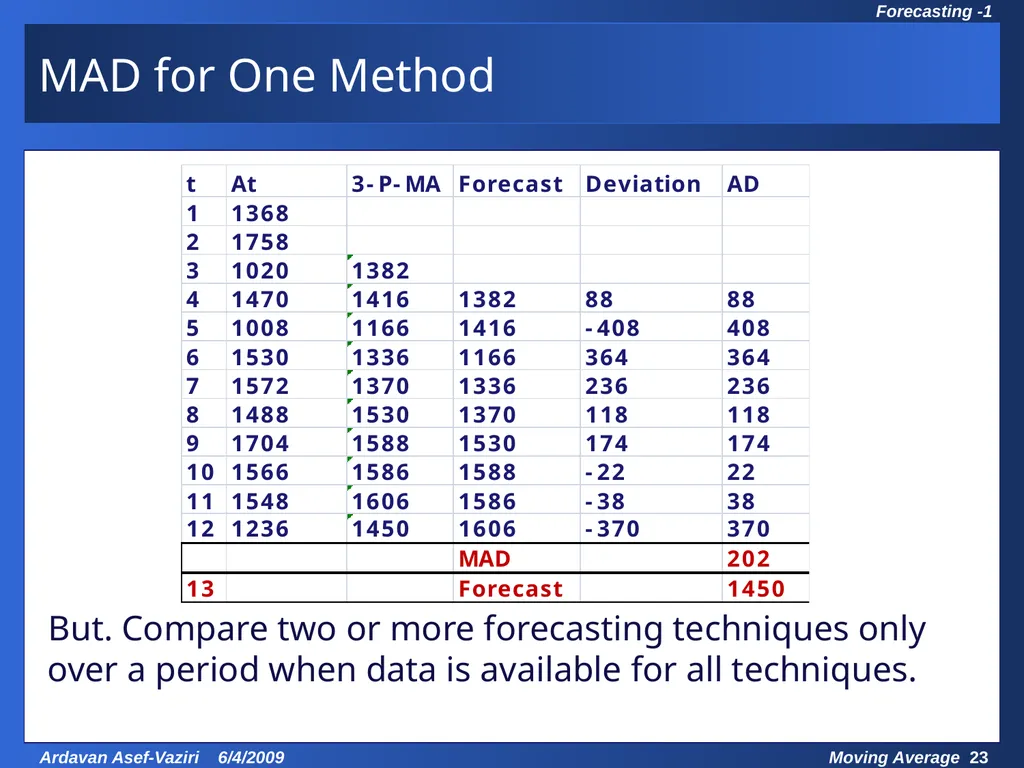 Forecasting -1

MAD for One Method

| t | At | 3-P-MA | Forecast | Deviation | AD |
|---|---|---|---|---|---|
| 1 | 1368 | | | | |
| 2 | 1758 | | | | |
| 3 | 1020 | 1382 | | | |
| 4 | 1470 | 1416 | 1382 | 88 | 88 |
| 5 | 1008 | 1166 | 1416 | -408 | 408 |
| 6 | 1530 | 1336 | 1166 | 364 | 364 |
| 7 | 1572 | 1370 | 1336 | 236 | 236 |
| 8 | 1488 | 1530 | 1370 | 118 | 118 |
| 9 | 1704 | 1588 | 1530 | 174 | 174 |
| 10 | 1566 | 1586 | 1588 | -22 | 22 |
| 11 | 1548 | 1606 | 1586 | -38 | 38 |
| 12 | 1236 | 1450 | 1606 | -370 | 370 |
| | | | MAD | | 202 |
| 13 | | | Forecast | | 1450 |

But. Compare two or more forecasting techniques only over a period when data is available for all techniques.

Ardavan Asef-Vaziri 6/4/2009

Moving Average 23